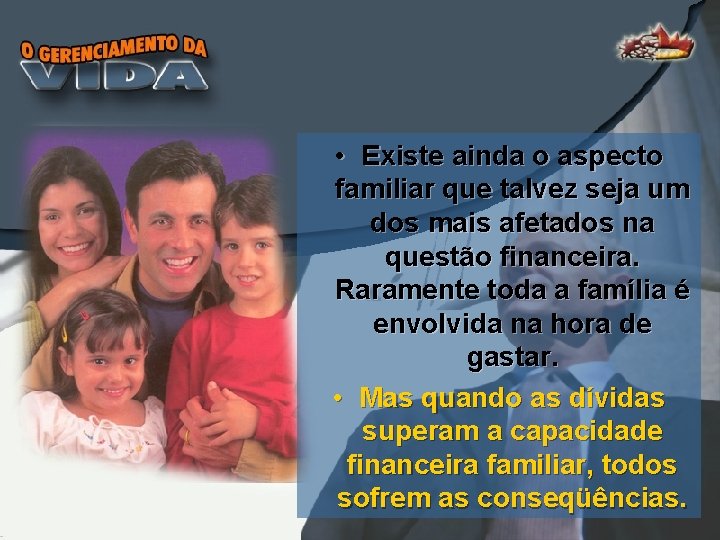 O GERENCIAMENTO DA
VIDA

• Existe ainda o aspecto familiar que talvez seja um dos mais afetados na questão financeira. Raramente toda a família é envolvida na hora de gastar.

• Mas quando as dívidas superam a capacidade financeira familiar, todos sofrem as conseqüências.